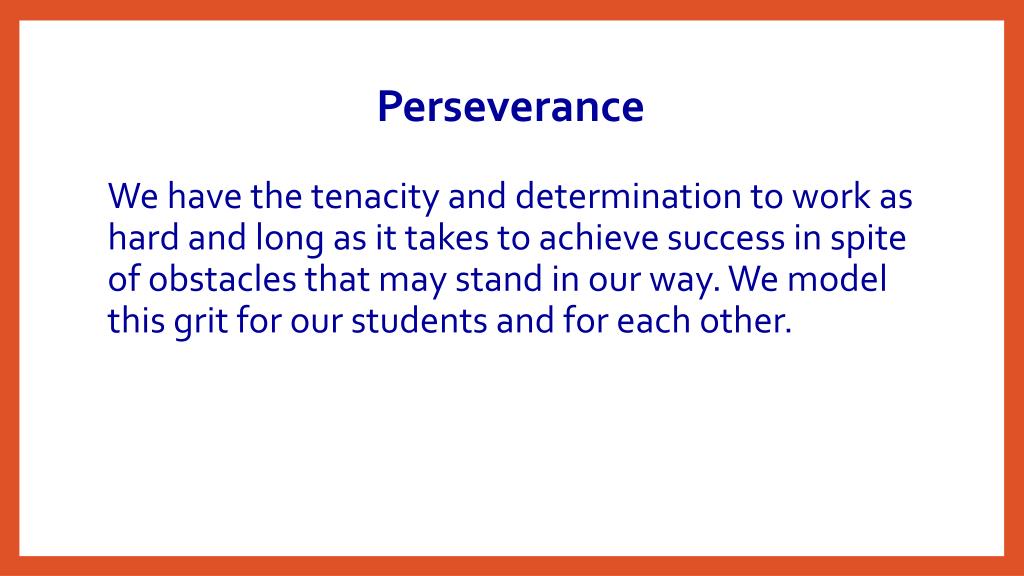 Perseverance

We have the tenacity and determination to work as hard and long as it takes to achieve success in spite of obstacles that may stand in our way. We model this grit for our students and for each other.